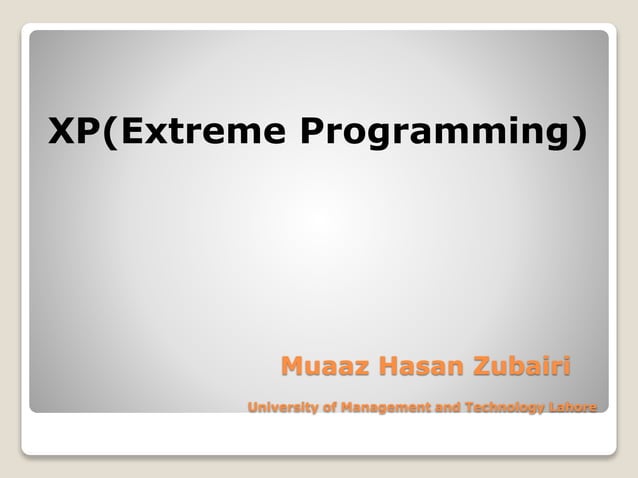 XP(Extreme Programming)

Muaaz Hasan Zubairi

University of Management and Technology Lahore